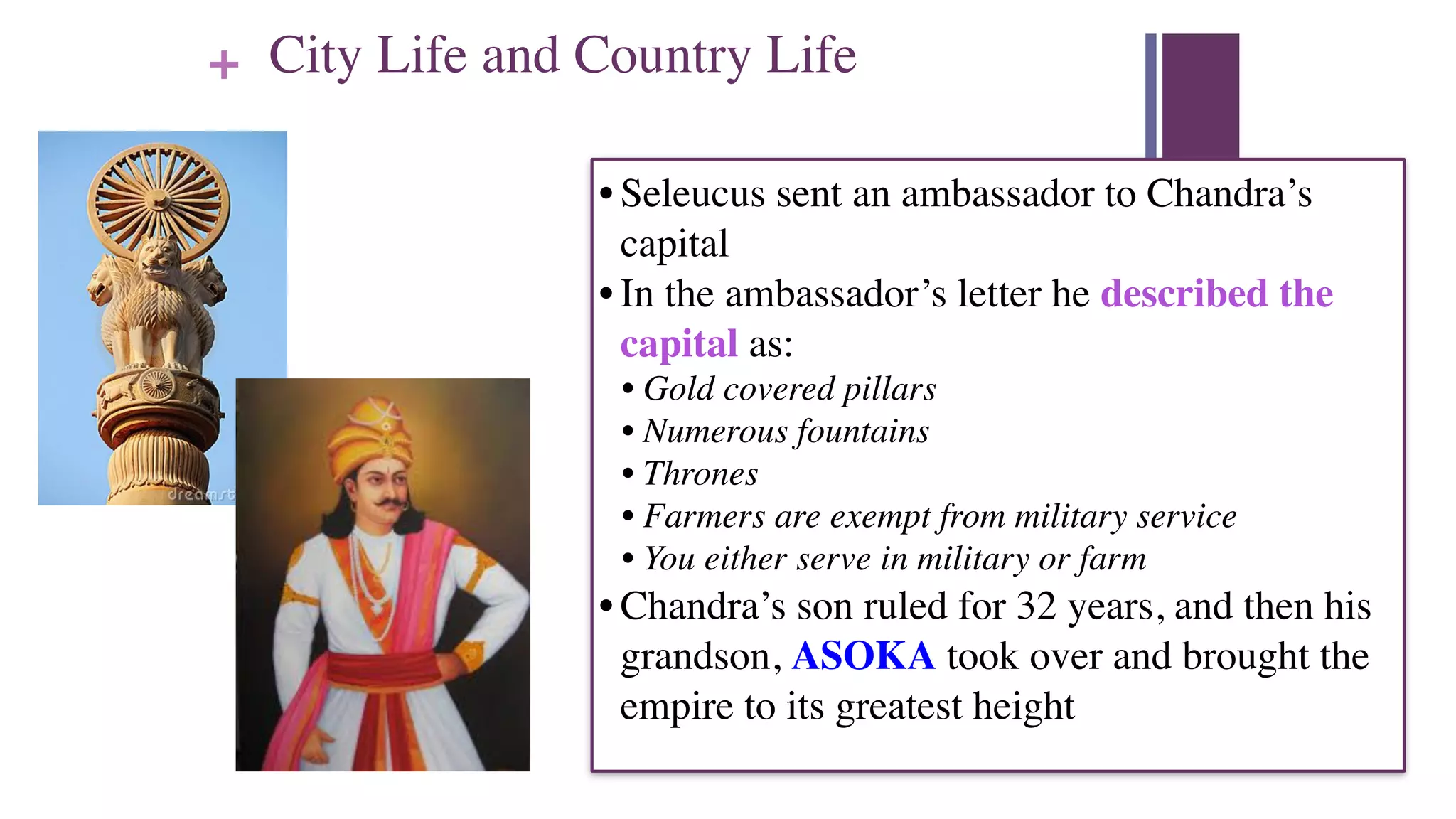 + City Life and Country Life

dreamst

• Seleucus sent an ambassador to Chandra's capital
• In the ambassador's letter he described the capital as:
  • Gold covered pillars
  • Numerous fountains
  • Thrones
  • Farmers are exempt from military service
  • You either serve in military or farm
• Chandra's son ruled for 32 years, and then his grandson, ASOKA took over and brought the empire to its greatest height